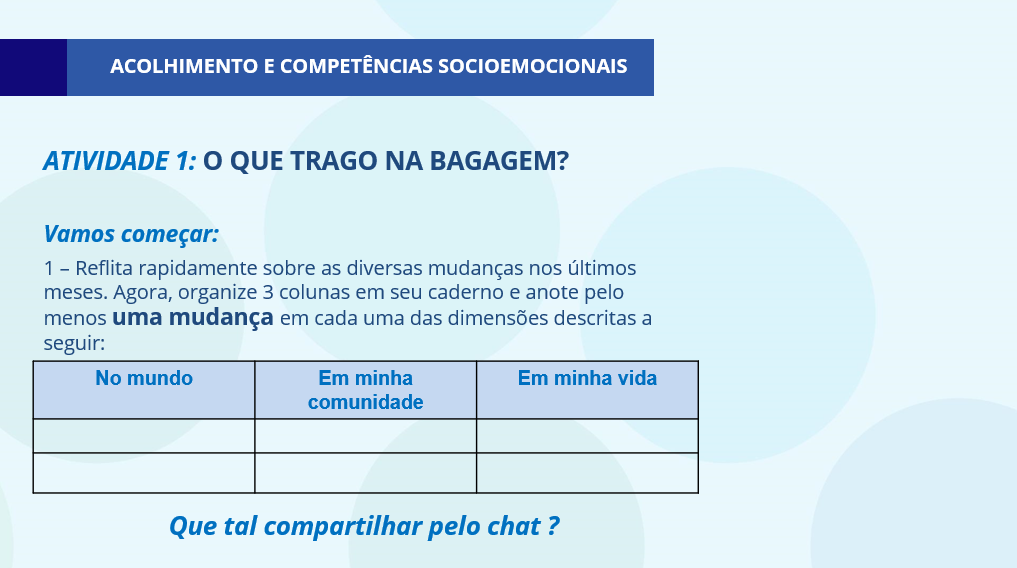 ACOLHIMENTO E COMPETÊNCIAS SOCIOEMOCIONAIS

ATIVIDADE 1: O QUE TRAGO NA BAGAGEM?

Vamos começar:

1 – Reflita rapidamente sobre as diversas mudanças nos últimos meses. Agora, organize 3 colunas em seu caderno e anote pelo menos uma mudança em cada uma das dimensões descritas a seguir:

| No mundo | Em minha comunidade | Em minha vida |
|---|---|---|
| | | |
| | | |

Que tal compartilhar pelo chat ?